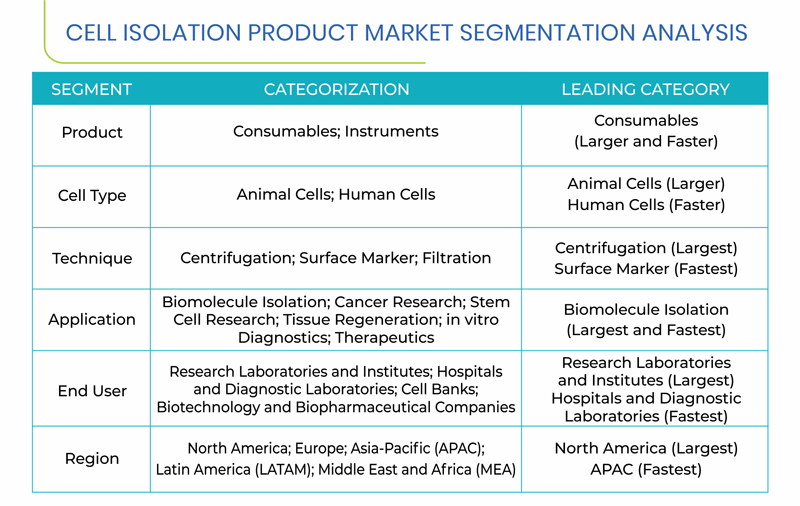 CELL ISOLATION PRODUCT MARKET SEGMENTATION ANALYSIS

| SEGMENT | CATEGORIZATION | LEADING CATEGORY |
|---|---|---|
| Product | Consumables; Instruments | Consumables (Larger and Faster) |
| Cell Type | Animal Cells; Human Cells | Animal Cells (Larger) Human Cells (Faster) |
| Technique | Centrifugation; Surface Marker; Filtration | Centrifugation (Largest) Surface Marker (Fastest) |
| Application | Biomolecule Isolation; Cancer Research; Stem Cell Research; Tissue Regeneration; in vitro Diagnostics; Therapeutics | Biomolecule Isolation (Largest and Fastest) |
| End User | Research Laboratories and Institutes; Hospitals and Diagnostic Laboratories; Cell Banks; Biotechnology and Biopharmaceutical Companies | Research Laboratories and Institutes (Largest) Hospitals and Diagnostic Laboratories (Fastest) |
| Region | North America; Europe; Asia-Pacific (APAC); Latin America (LATAM); Middle East and Africa (MEA) | North America (Largest) APAC (Fastest) |